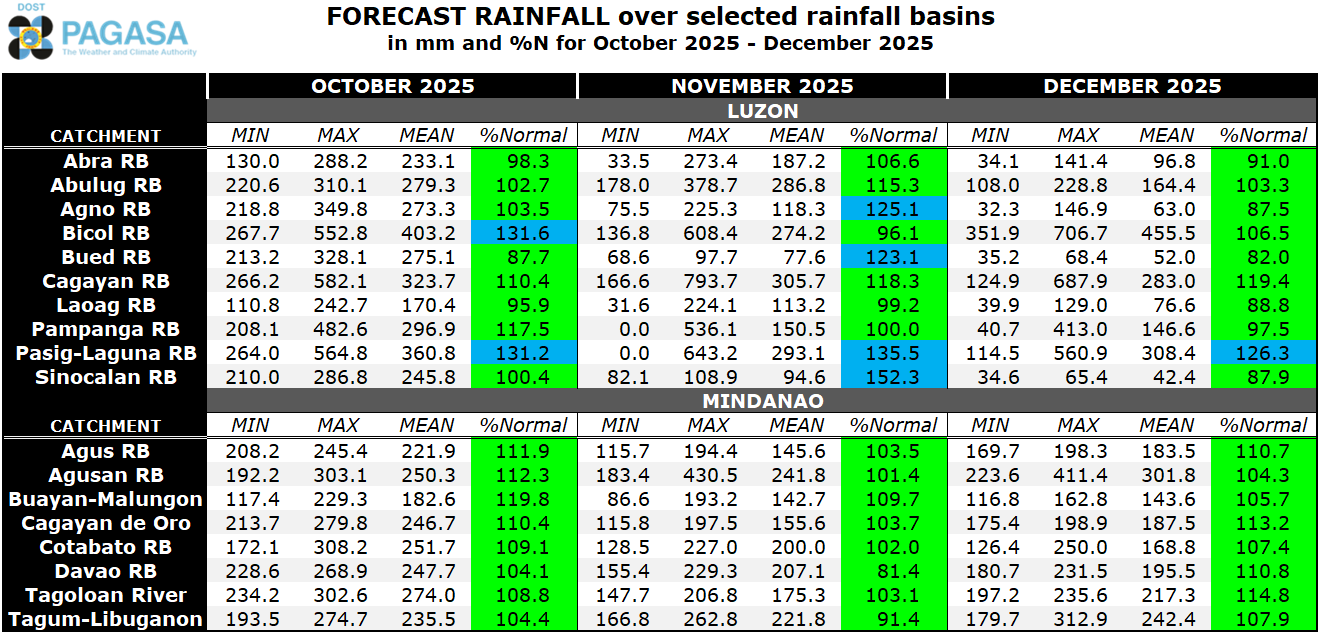 DOST
PAGASA
The Weather and Climate Authority

FORECAST RAINFALL over selected rainfall basins
in mm and %N for October 2025 - December 2025

| | OCTOBER 2025 | | | | NOVEMBER 2025 | | | | DECEMBER 2025 | | | |
|---|---|---|---|---|---|---|---|---|---|---|---|---|
| | LUZON | | | | | | | | | | | |
| CATCHMENT | MIN | MAX | MEAN | %Normal | MIN | MAX | MEAN | %Normal | MIN | MAX | MEAN | %Normal |
| Abra RB | 130.0 | 288.2 | 233.1 | 98.3 | 33.5 | 273.4 | 187.2 | 106.6 | 34.1 | 141.4 | 96.8 | 91.0 |
| Abulug RB | 220.6 | 310.1 | 279.3 | 102.7 | 178.0 | 378.7 | 286.8 | 115.3 | 108.0 | 228.8 | 164.4 | 103.3 |
| Agno RB | 218.8 | 349.8 | 273.3 | 103.5 | 75.5 | 225.3 | 118.3 | 125.1 | 32.3 | 146.9 | 63.0 | 87.5 |
| Bicol RB | 267.7 | 552.8 | 403.2 | 131.6 | 136.8 | 608.4 | 274.2 | 96.1 | 351.9 | 706.7 | 455.5 | 106.5 |
| Bued RB | 213.2 | 328.1 | 275.1 | 87.7 | 68.6 | 97.7 | 77.6 | 123.1 | 35.2 | 68.4 | 52.0 | 82.0 |
| Cagayan RB | 266.2 | 582.1 | 323.7 | 110.4 | 166.6 | 793.7 | 305.7 | 118.3 | 124.9 | 687.9 | 283.0 | 119.4 |
| Laoag RB | 110.8 | 242.7 | 170.4 | 95.9 | 31.6 | 224.1 | 113.2 | 99.2 | 39.9 | 129.0 | 76.6 | 88.8 |
| Pampanga RB | 208.1 | 482.6 | 296.9 | 117.5 | 0.0 | 536.1 | 150.5 | 100.0 | 40.7 | 413.0 | 146.6 | 97.5 |
| Pasig-Laguna RB | 264.0 | 564.8 | 360.8 | 131.2 | 0.0 | 643.2 | 293.1 | 135.5 | 114.5 | 560.9 | 308.4 | 126.3 |
| Sinocalan RB | 210.0 | 286.8 | 245.8 | 100.4 | 82.1 | 108.9 | 94.6 | 152.3 | 34.6 | 65.4 | 42.4 | 87.9 |
| | MINDANAO | | | | | | | | | | | |
| CATCHMENT | MIN | MAX | MEAN | %Normal | MIN | MAX | MEAN | %Normal | MIN | MAX | MEAN | %Normal |
| Agus RB | 208.2 | 245.4 | 221.9 | 111.9 | 115.7 | 194.4 | 145.6 | 103.5 | 169.7 | 198.3 | 183.5 | 110.7 |
| Agusan RB | 192.2 | 303.1 | 250.3 | 112.3 | 183.4 | 430.5 | 241.8 | 101.4 | 223.6 | 411.4 | 301.8 | 104.3 |
| Buayan-Malungon | 117.4 | 229.3 | 182.6 | 119.8 | 86.6 | 193.2 | 142.7 | 109.7 | 116.8 | 162.8 | 143.6 | 105.7 |
| Cagayan de Oro | 213.7 | 279.8 | 246.7 | 110.4 | 115.8 | 197.5 | 155.6 | 103.7 | 175.4 | 198.9 | 187.5 | 113.2 |
| Cotabato RB | 172.1 | 308.2 | 251.7 | 109.1 | 128.5 | 227.0 | 200.0 | 102.0 | 126.4 | 250.0 | 168.8 | 107.4 |
| Davao RB | 228.6 | 268.9 | 247.7 | 104.1 | 155.4 | 229.3 | 207.1 | 81.4 | 180.7 | 231.5 | 195.5 | 110.8 |
| Tagoloan River | 234.2 | 302.6 | 274.0 | 108.8 | 147.7 | 206.8 | 175.3 | 103.1 | 197.2 | 235.6 | 217.3 | 114.8 |
| Tagum-Libuganon | 193.5 | 274.7 | 235.5 | 104.4 | 166.8 | 262.8 | 221.8 | 91.4 | 179.7 | 312.9 | 242.4 | 107.9 |